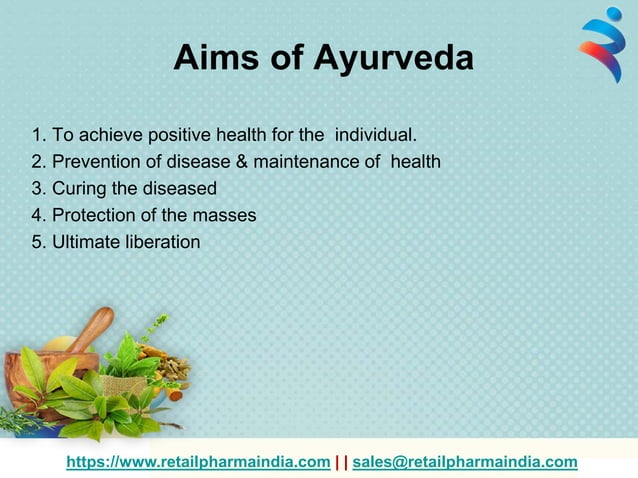 Aims of Ayurveda

1. To achieve positive health for the individual.
2. Prevention of disease & maintenance of health
3. Curing the diseased
4. Protection of the masses
5. Ultimate liberation

https://www.retailpharmaindia.com || sales@retailpharmaindia.com